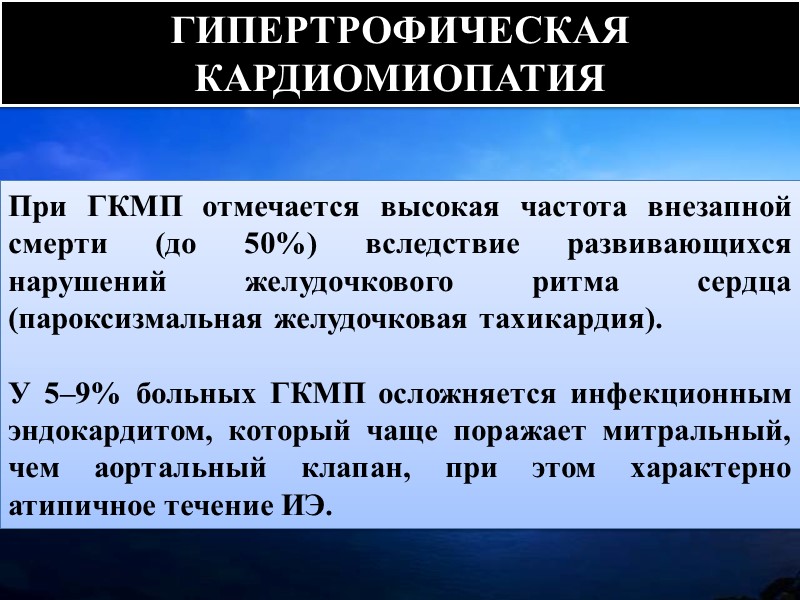 ГИПЕРТРОФИЧЕСКАЯ КАРДИОМИОПАТИЯ

При ГКМП отмечается высокая частота внезапной смерти (до 50%) вследствие развивающихся нарушений желудочкового ритма сердца (пароксизмальная желудочковая тахикардия).

У 5–9% больных ГКМП осложняется инфекционным эндокардитом, который чаще поражает митральный, чем аортальный клапан, при этом характерно атипичное течение ИЭ.